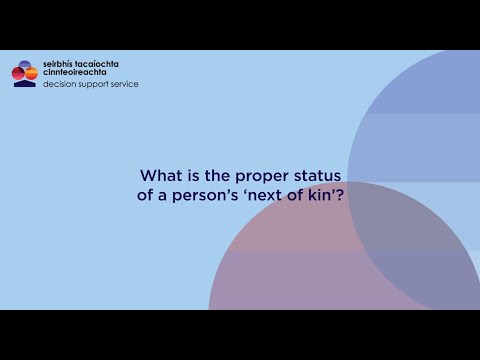 seirbhís tacaíochta cinnteoireachta
decision support service

What is the proper status of a person's 'next of kin'?